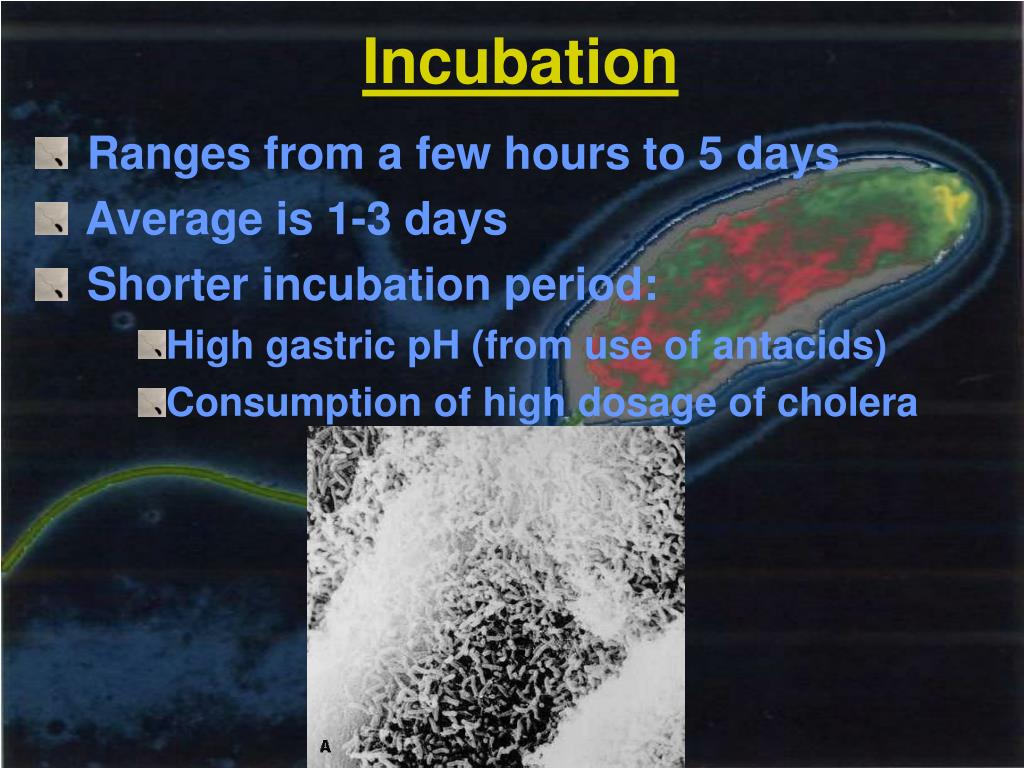 Incubation

Ranges from a few hours to 5 days

Average is 1-3 days

Shorter incubation period:

High gastric pH (from use of antacids)

Consumption of high dosage of cholera

A